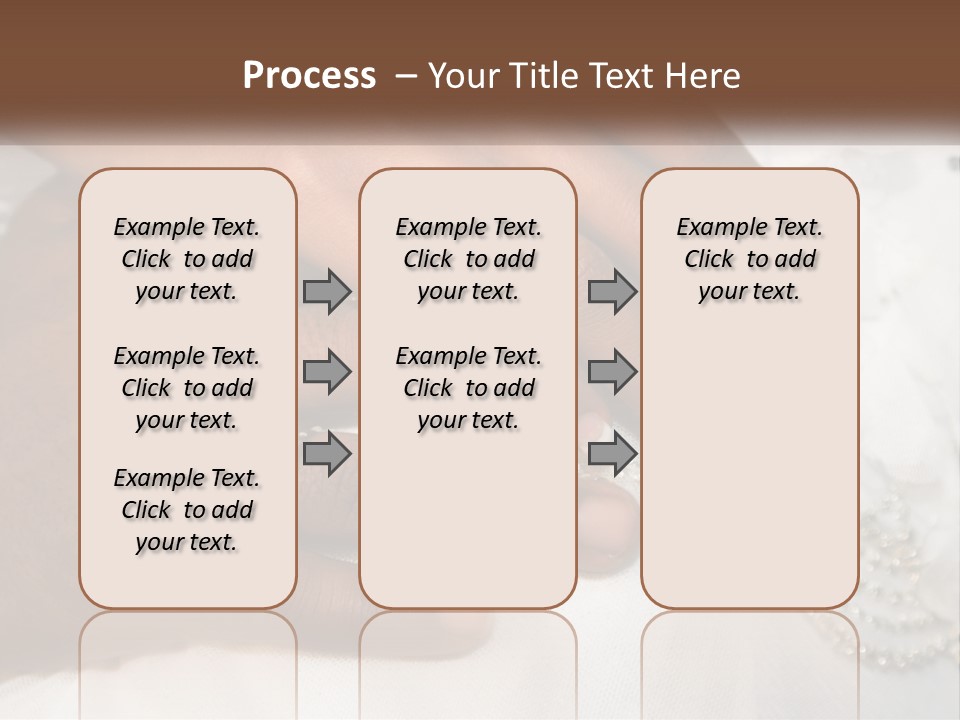 Process – Your Title Text Here

Example Text. Click to add your text.

Example Text. Click to add your text.

Example Text. Click to add your text.

Example Text. Click to add your text.

Example Text. Click to add your text.

Example Text. Click to add your text.